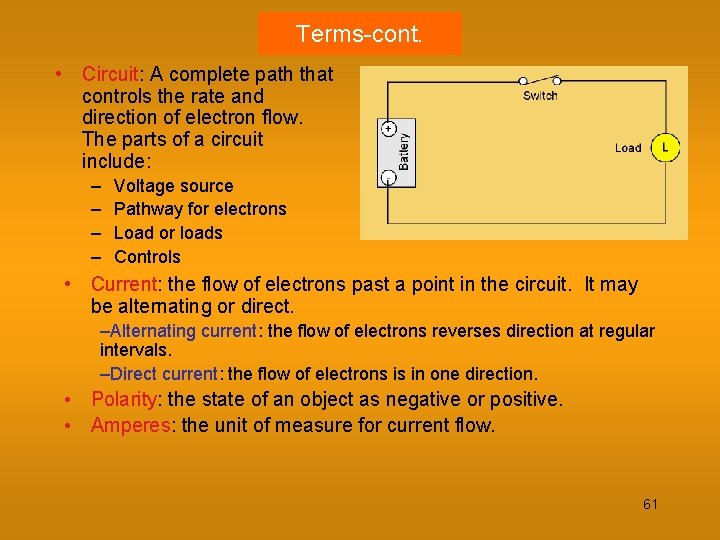 Terms-cont.

• Circuit: A complete path that controls the rate and direction of electron flow. The parts of a circuit include:

– Voltage source
– Pathway for electrons
– Load or loads
– Controls

Switch

+
Battery
-

Load L

• Current: the flow of electrons past a point in the circuit. It may be alternating or direct.

–Alternating current: the flow of electrons reverses direction at regular intervals.

–Direct current: the flow of electrons is in one direction.

• Polarity: the state of an object as negative or positive.

• Amperes: the unit of measure for current flow.

61